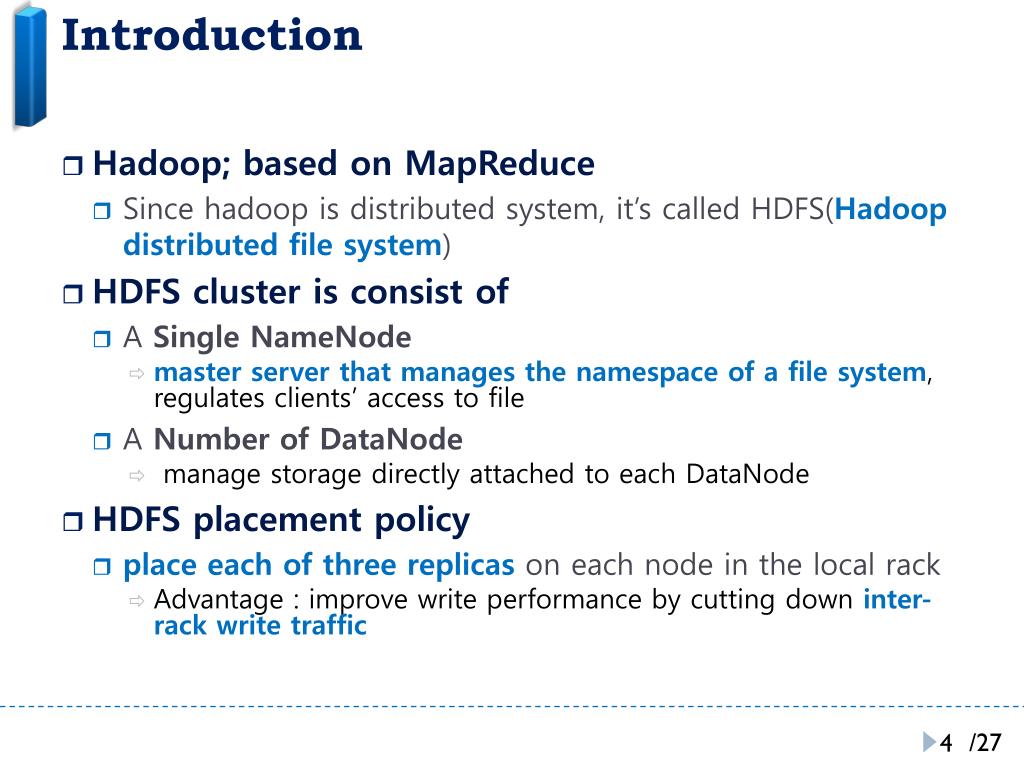 Introduction

Hadoop; based on MapReduce

Since hadoop is distributed system, it's called HDFS(Hadoop distributed file system)

HDFS cluster is consist of

A Single NameNode

master server that manages the namespace of a file system, regulates clients' access to file

A Number of DataNode

manage storage directly attached to each DataNode

HDFS placement policy

place each of three replicas on each node in the local rack

Advantage : improve write performance by cutting down inter-rack write traffic

4 /27